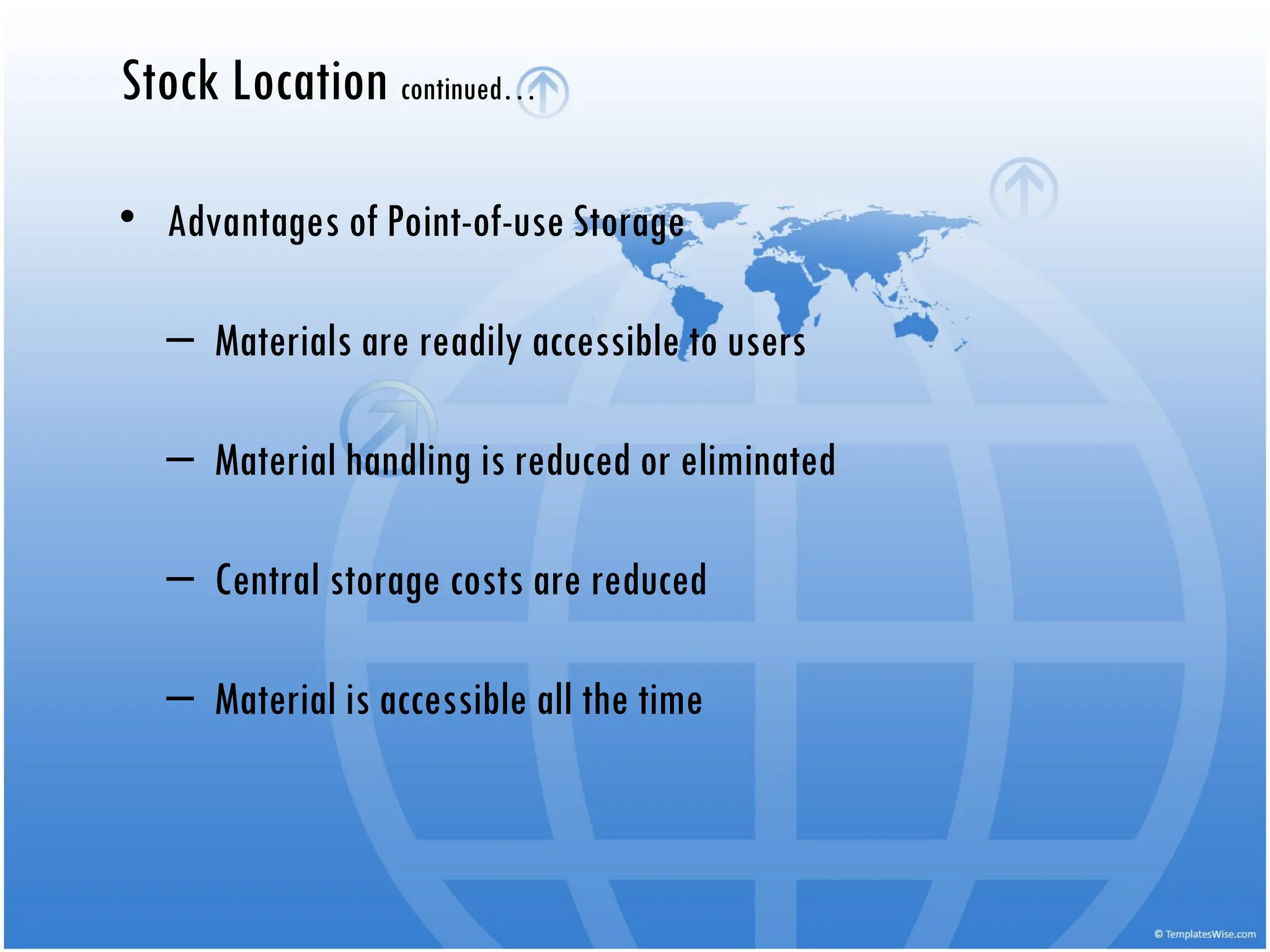 Stock Location continued…

• Advantages of Point-of-use Storage

– Materials are readily accessible to users

– Material handling is reduced or eliminated

– Central storage costs are reduced

– Material is accessible all the time

© TemplatesWise.com